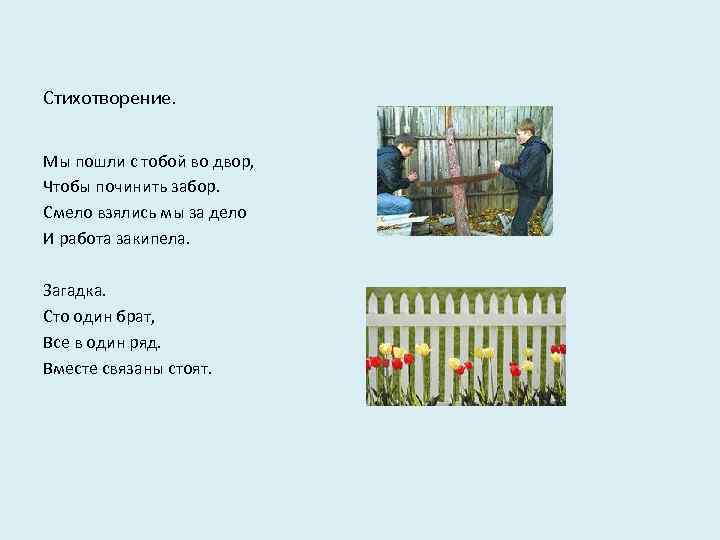 Стихотворение.

Мы пошли с тобой во двор,
Чтобы починить забор.
Смело взялись мы за дело
И работа закипела.

Загадка.
Сто один брат,
Все в один ряд.
Вместе связаны стоят.